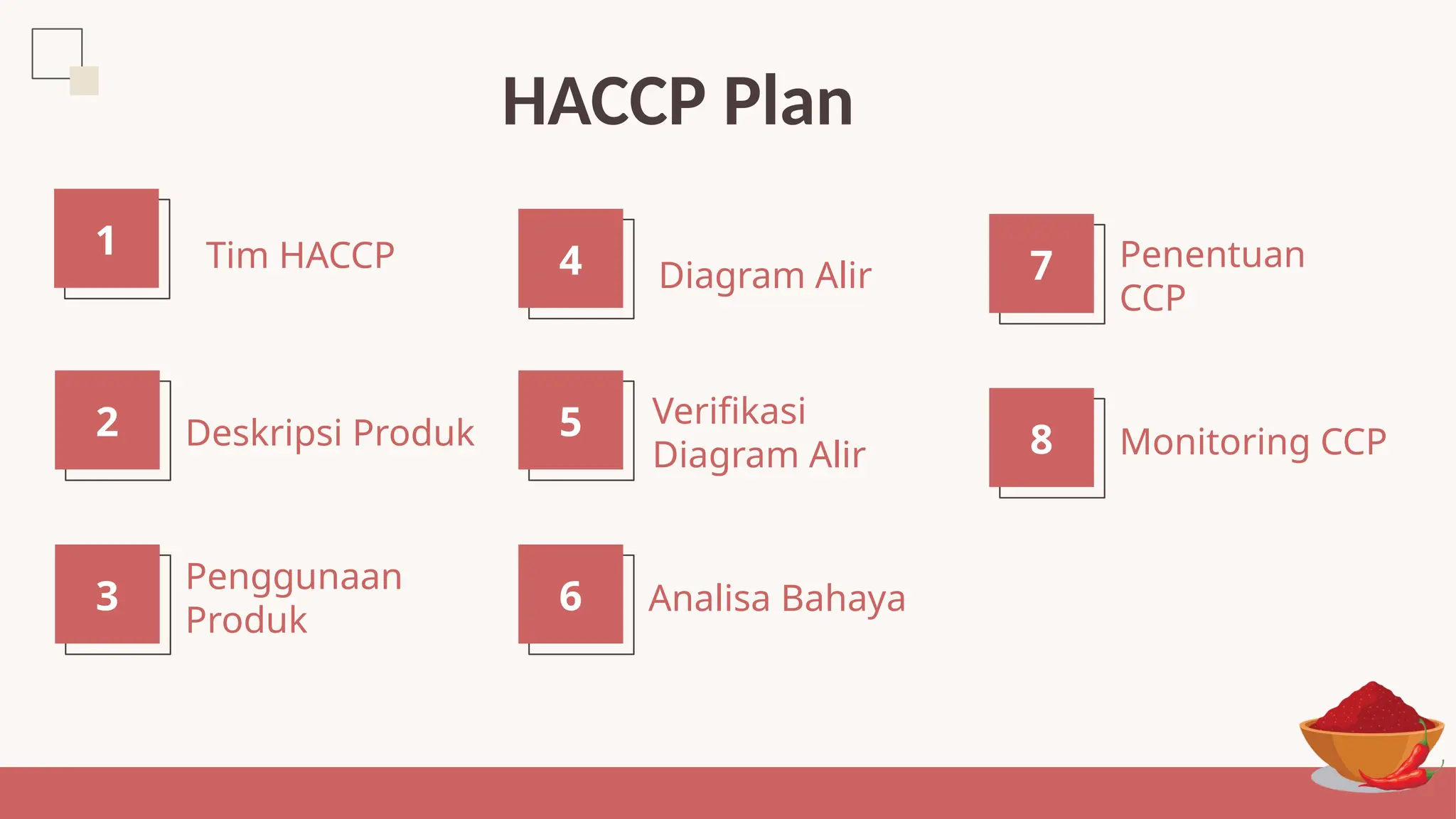 HACCP Plan

1 Tim HACCP

2 Deskripsi Produk

3 Penggunaan Produk

4 Diagram Alir

5 Verifikasi Diagram Alir

6 Analisa Bahaya

7 Penentuan CCP

8 Monitoring CCP